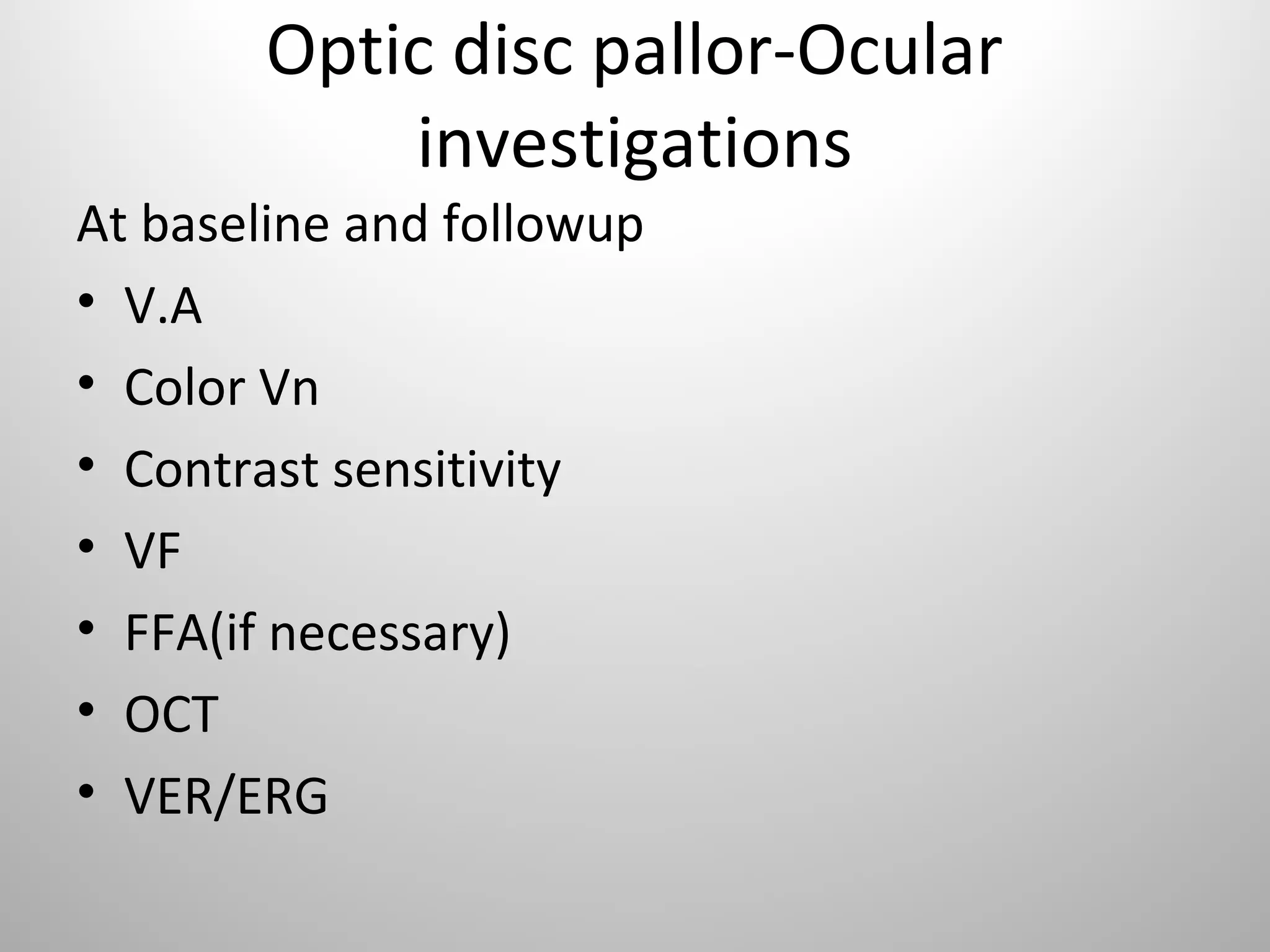 Optic disc pallor-Ocular investigations

At baseline and followup

• V.A
• Color Vn
• Contrast sensitivity
• VF
• FFA(if necessary)
• OCT
• VER/ERG